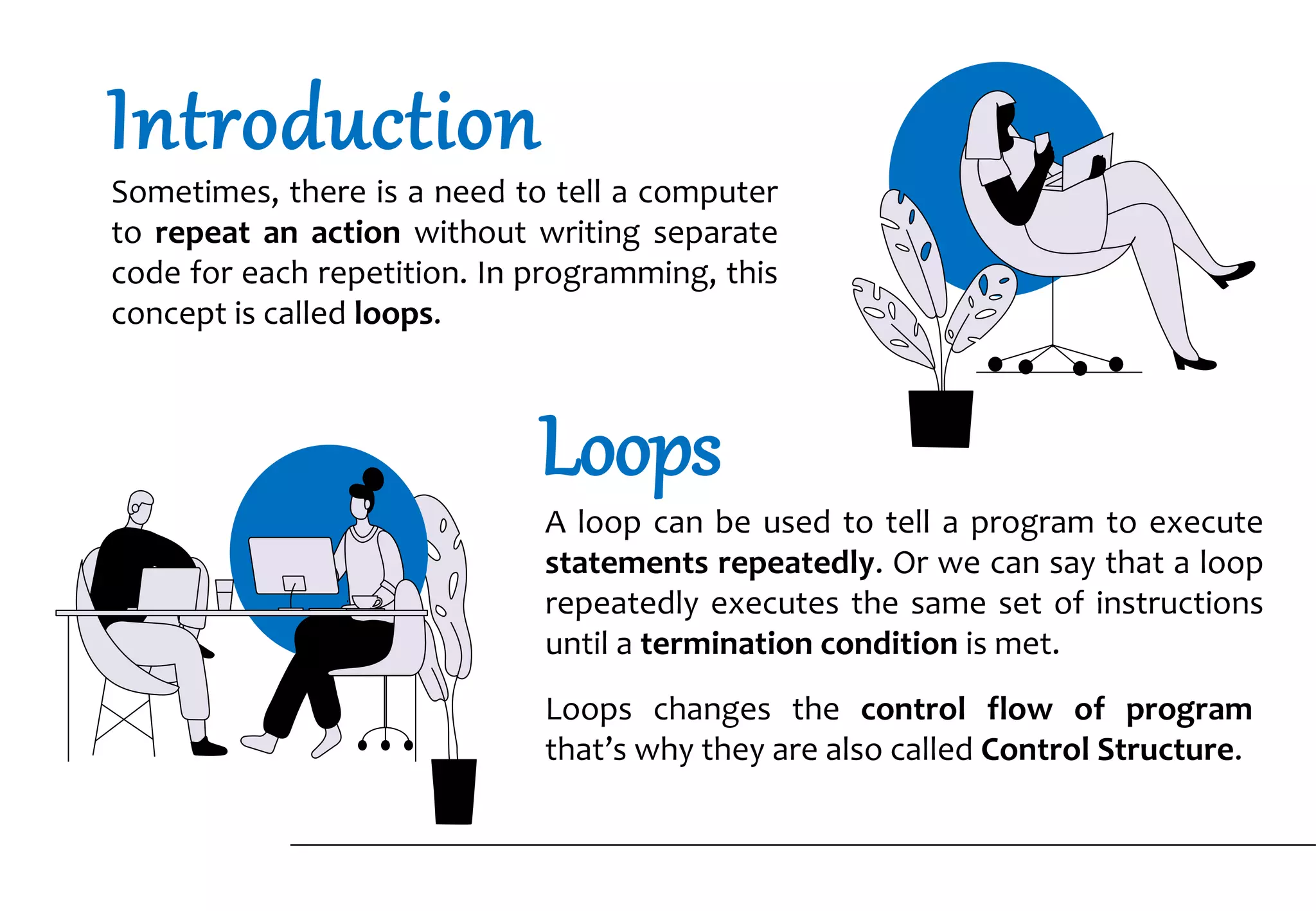 Introduction

Sometimes, there is a need to tell a computer to repeat an action without writing separate code for each repetition. In programming, this concept is called loops.

Loops

A loop can be used to tell a program to execute statements repeatedly. Or we can say that a loop repeatedly executes the same set of instructions until a termination condition is met.

Loops changes the control flow of program that's why they are also called Control Structure.